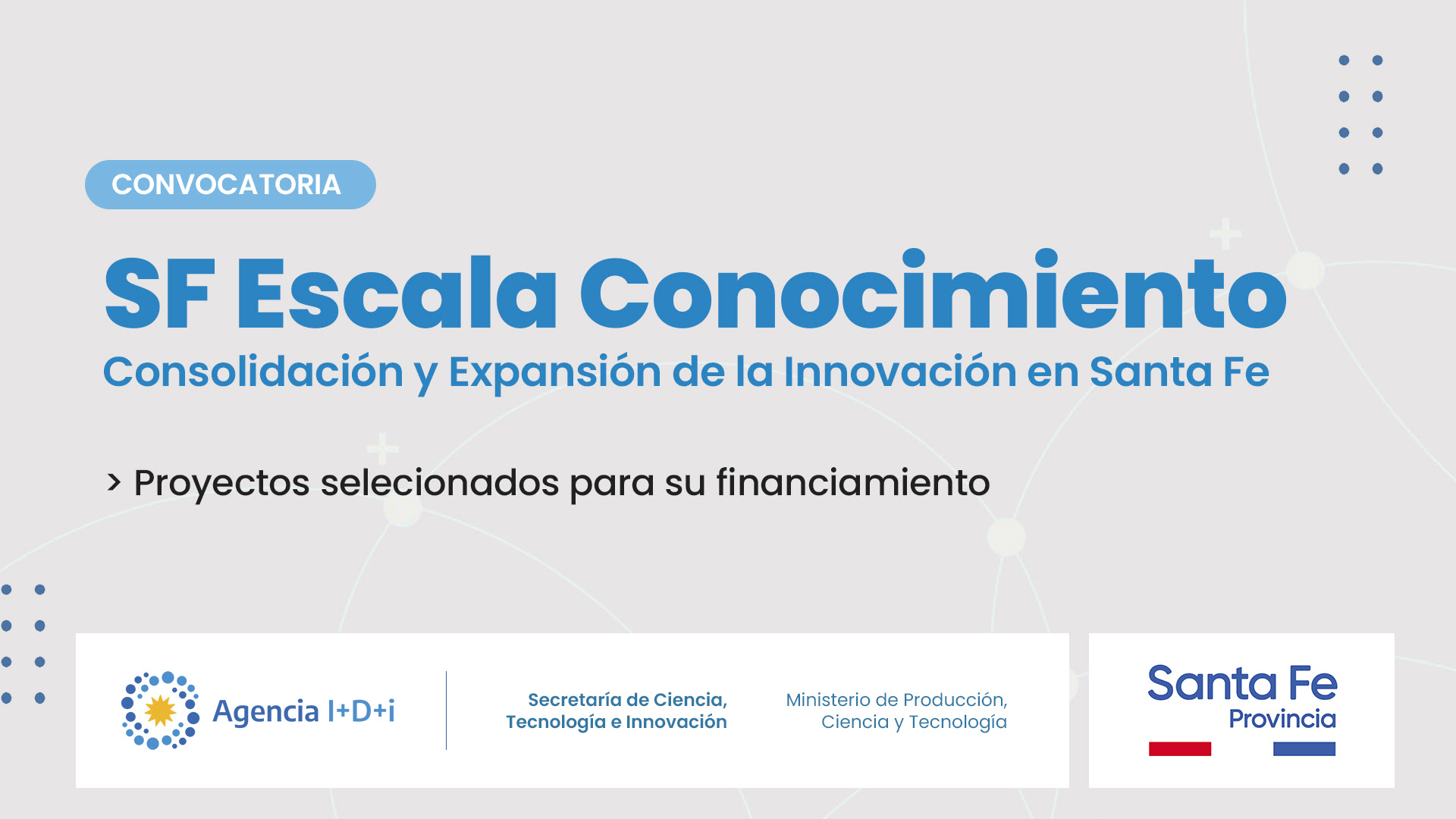 CONVOCATORIA

SF Escala Conocimiento

Consolidación y Expansión de la Innovación en Santa Fe

> Proyectos selecionados para su financiamiento

Agencia I+D+i

Secretaría de Ciencia, Tecnología e Innovación

Ministerio de Producción, Ciencia y Tecnología

Santa Fe Provincia